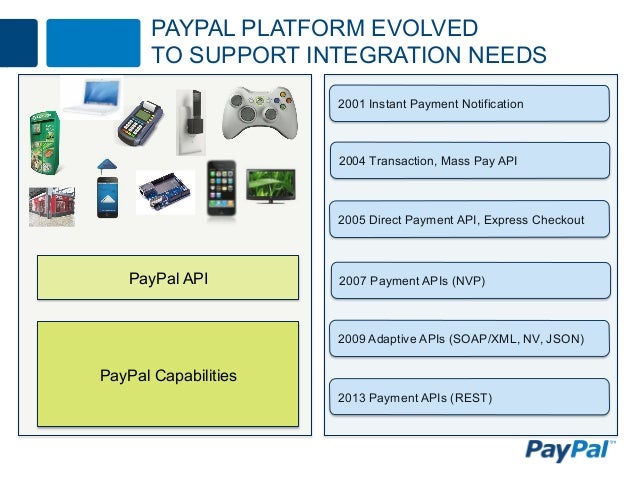 PAYPAL PLATFORM EVOLVED
TO SUPPORT INTEGRATION NEEDS

PayPal API

PayPal Capabilities

2001 Instant Payment Notification

2004 Transaction, Mass Pay API

2005 Direct Payment API, Express Checkout

2007 Payment APIs (NVP)

2009 Adaptive APIs (SOAP/XML, NV, JSON)

2013 Payment APIs (REST)

PayPal™